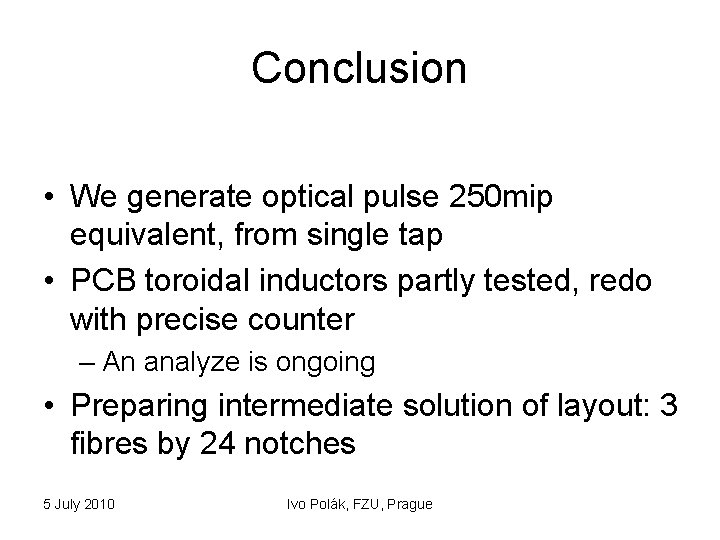 Conclusion

• We generate optical pulse 250mip equivalent, from single tap

• PCB toroidal inductors partly tested, redo with precise counter

– An analyze is ongoing

• Preparing intermediate solution of layout: 3 fibres by 24 notches

5 July 2010

Ivo Polák, FZU, Prague